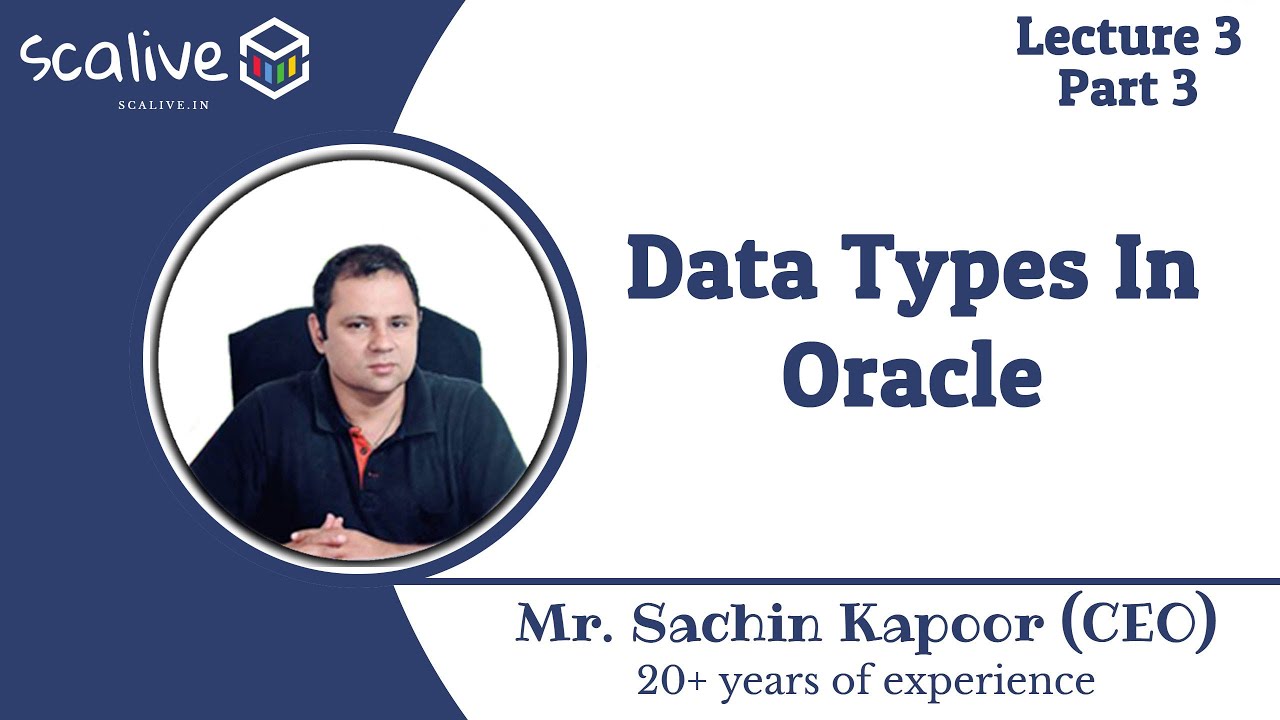 scalive
SCALIVE.IN

Lecture 3
Part 3

Data Types In Oracle

Mr. Sachin Kapoor (CEO)
20+ years of experience